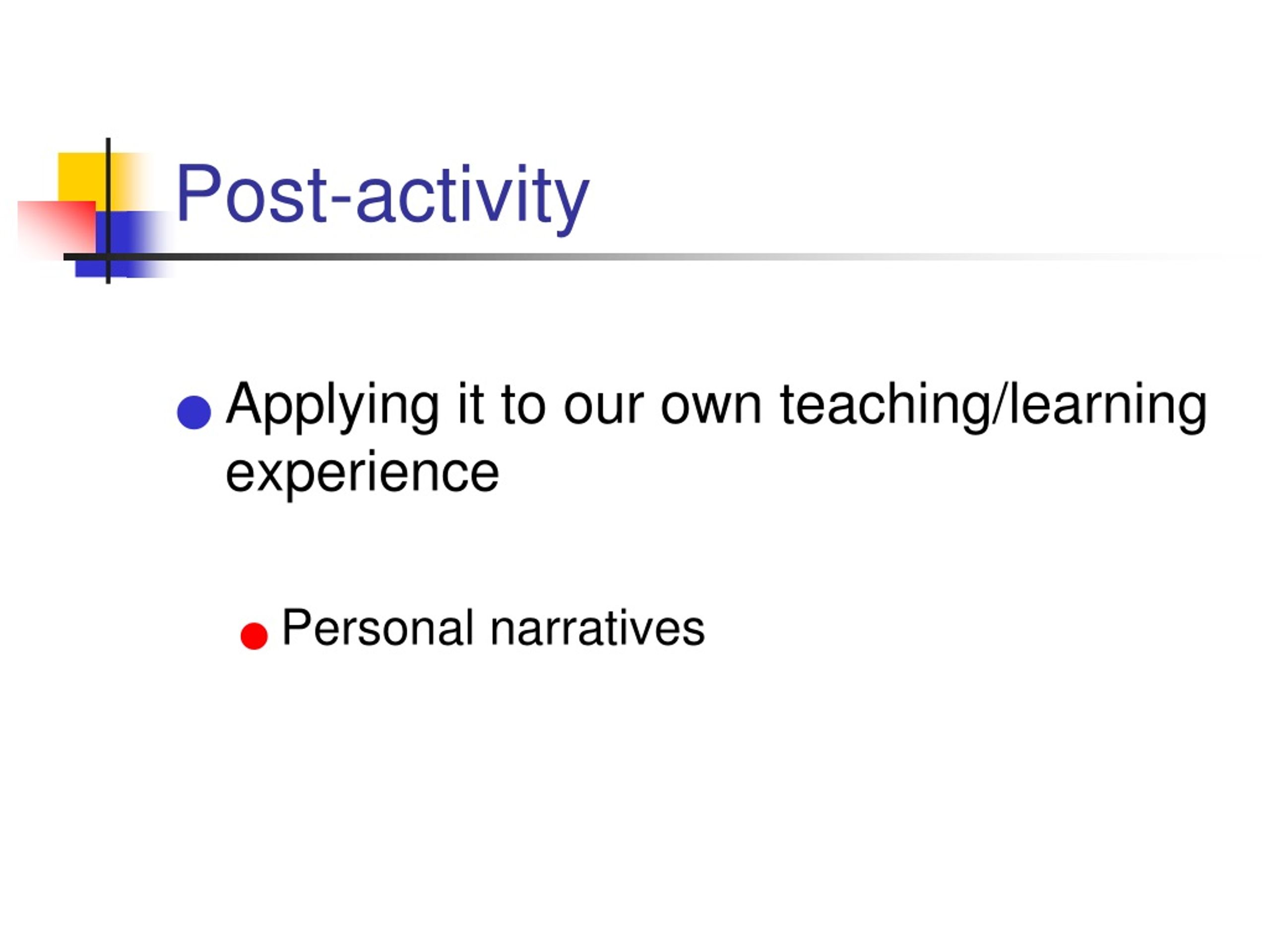 Post-activity

Applying it to our own teaching/learning experience

Personal narratives